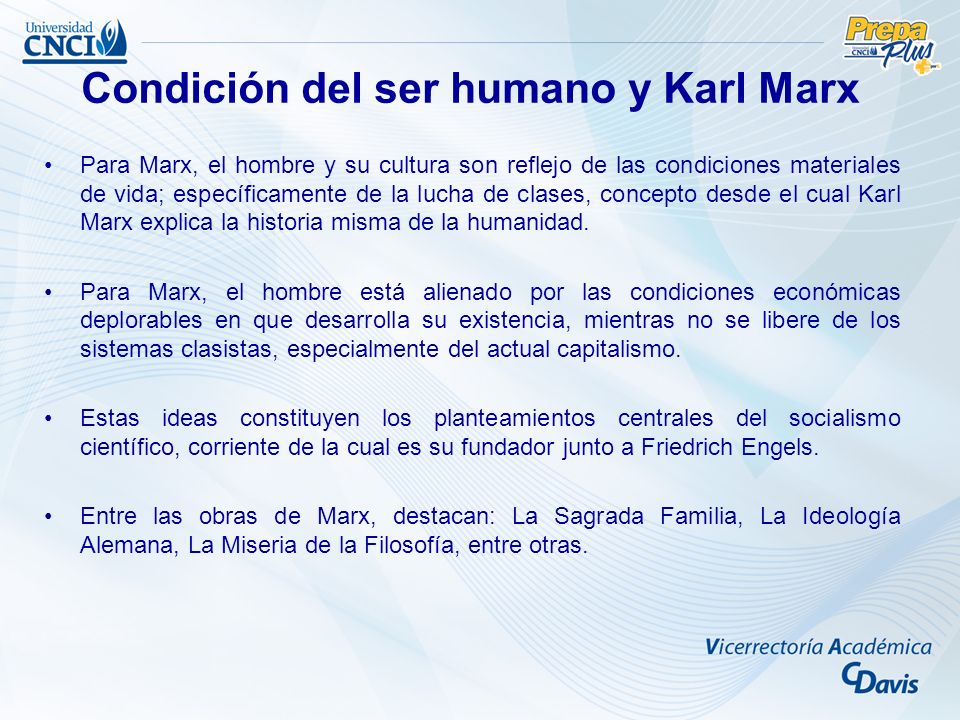 Universidad CNCI

Prepa Plus CNCI

Condición del ser humano y Karl Marx

• Para Marx, el hombre y su cultura son reflejo de las condiciones materiales de vida; específicamente de la lucha de clases, concepto desde el cual Karl Marx explica la historia misma de la humanidad.

• Para Marx, el hombre está alienado por las condiciones económicas deplorables en que desarrolla su existencia, mientras no se libere de los sistemas clasistas, especialmente del actual capitalismo.

• Estas ideas constituyen los planteamientos centrales del socialismo científico, corriente de la cual es su fundador junto a Friedrich Engels.

• Entre las obras de Marx, destacan: La Sagrada Familia, La Ideología Alemana, La Miseria de la Filosofía, entre otras.

Vicerrectoría Académica
CDavis